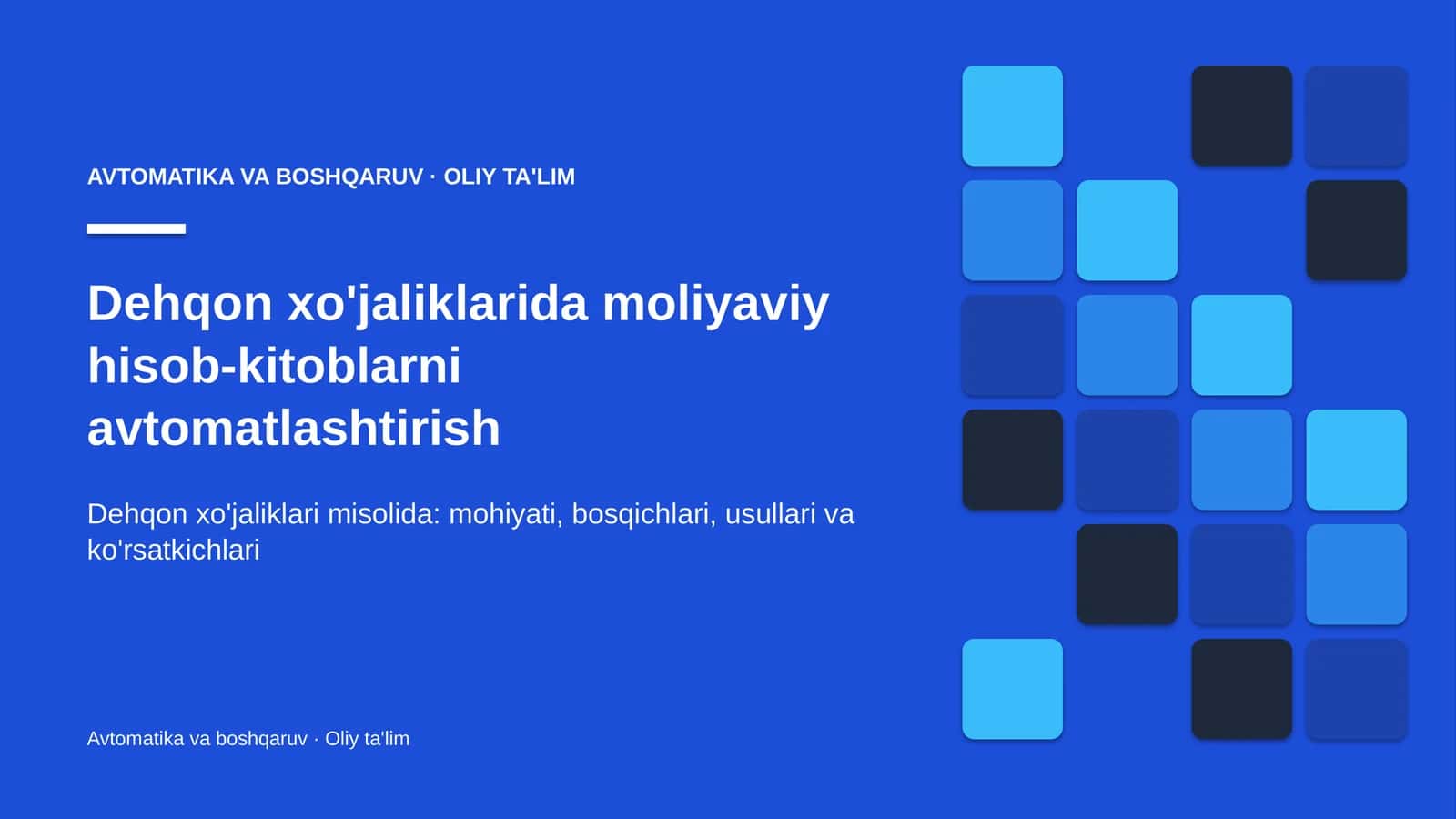 AVTOMATIKA VA BOSHQARUV · OLIY TA'LIM

Dehqon xo'jaliklarida moliyaviy hisob-kitoblarni avtomatlashtirish

Dehqon xo'jaliklari misolida: mohiyati, bosqichlari, usullari va ko'rsatkichlari

Avtomatika va boshqaruv · Oliy ta'lim